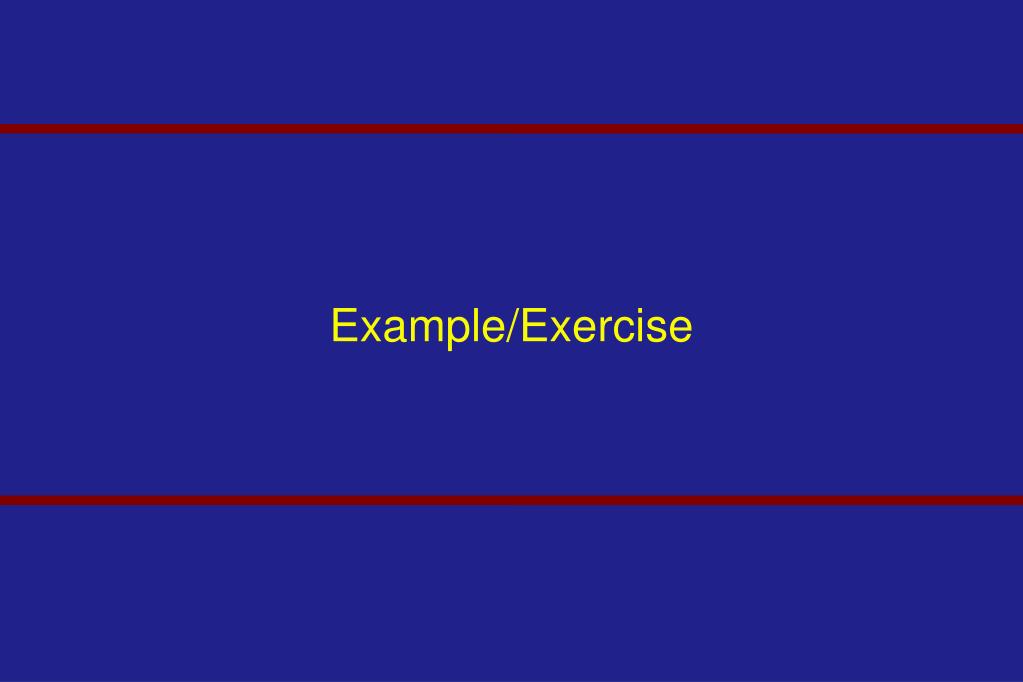 Example/Exercise